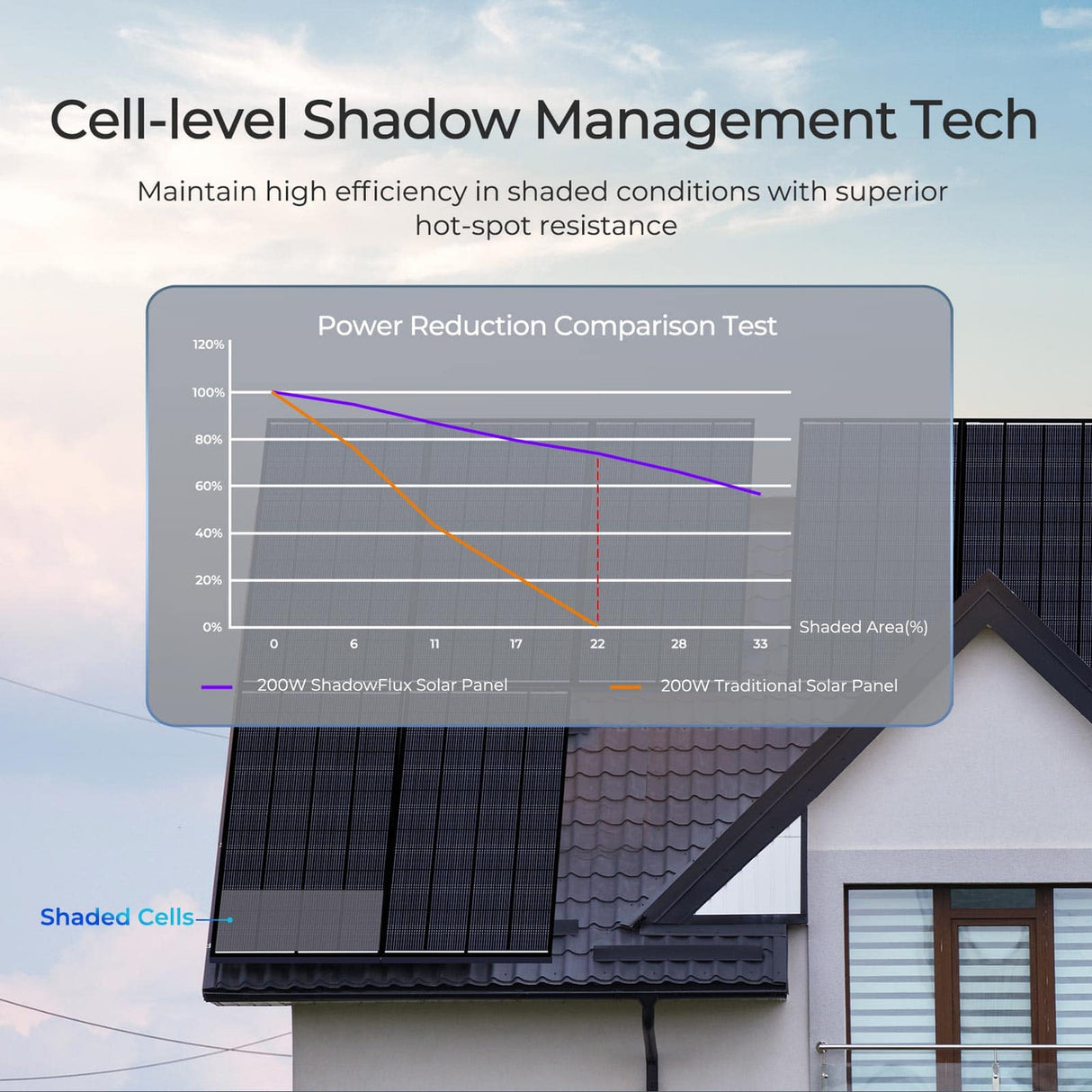 Cell-level Shadow Management Tech

Maintain high efficiency in shaded conditions with superior hot-spot resistance

Power Reduction Comparison Test

120%
100%
80%
60%
40%
20%
0%

0 6 11 17 22 28 33 Shaded Area(%)

200W ShadowFlux Solar Panel
200W Traditional Solar Panel

Shaded Cells